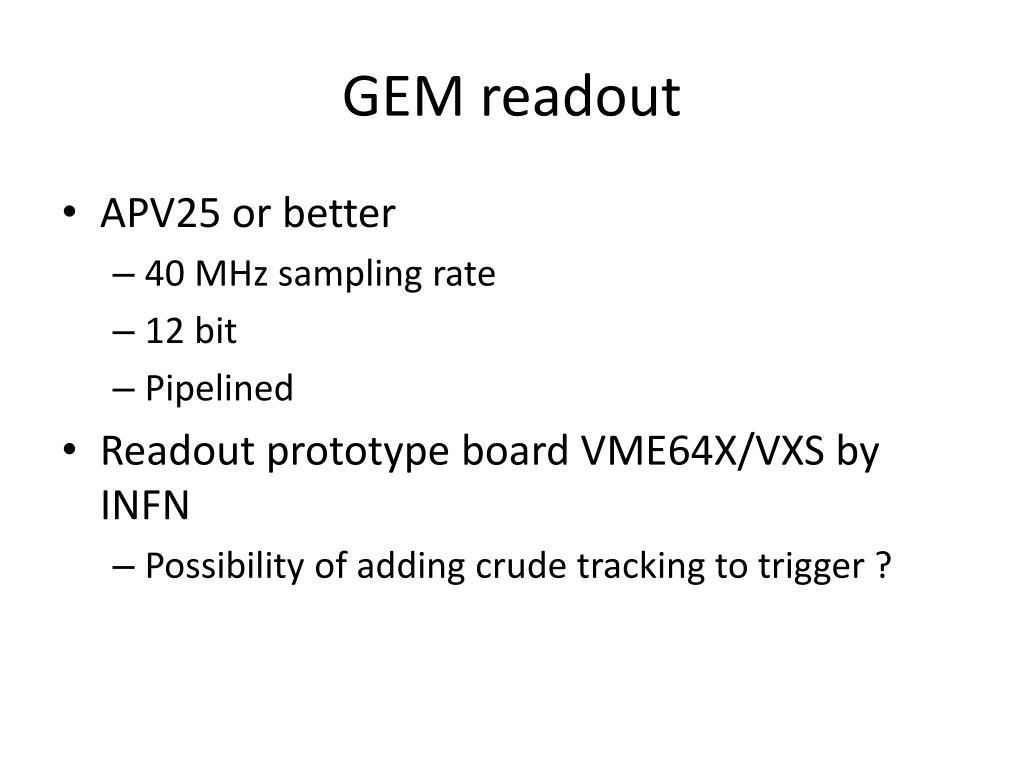 GEM readout

• APV25 or better
– 40 MHz sampling rate
– 12 bit
– Pipelined

• Readout prototype board VME64X/VXS by INFN
– Possibility of adding crude tracking to trigger ?